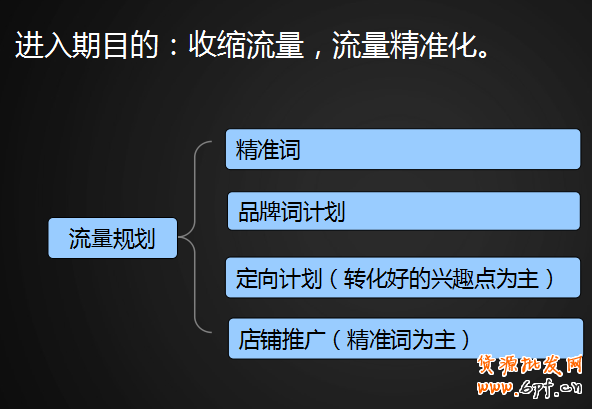 进入期目的：收缩流量，流量精准化。

流量规划

精准词

品牌词计划

定向计划（转化好的兴趣点为主）

店铺推广（精准词为主）

货源批发网
www.6pf.cn